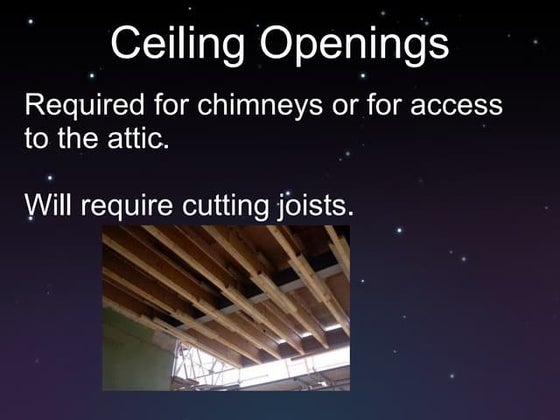 Ceiling Openings

Required for chimneys or for access to the attic.

Will require cutting joists.